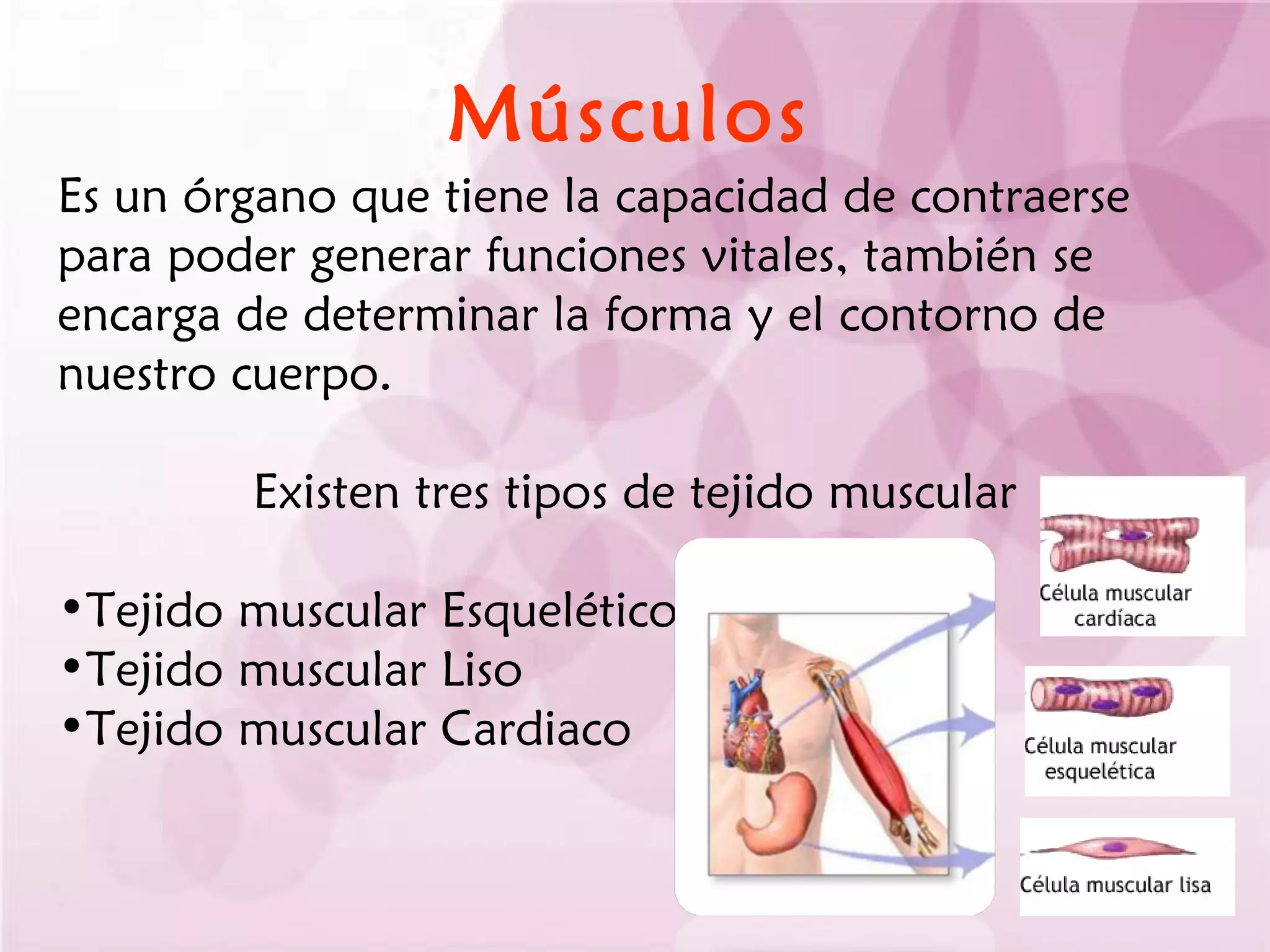 Músculos

Es un órgano que tiene la capacidad de contraerse para poder generar funciones vitales, también se encarga de determinar la forma y el contorno de nuestro cuerpo.

Existen tres tipos de tejido muscular

•Tejido muscular Esquelético
•Tejido muscular Liso
•Tejido muscular Cardiaco

Célula muscular cardíaca

Célula muscular esquelética

Célula muscular lisa